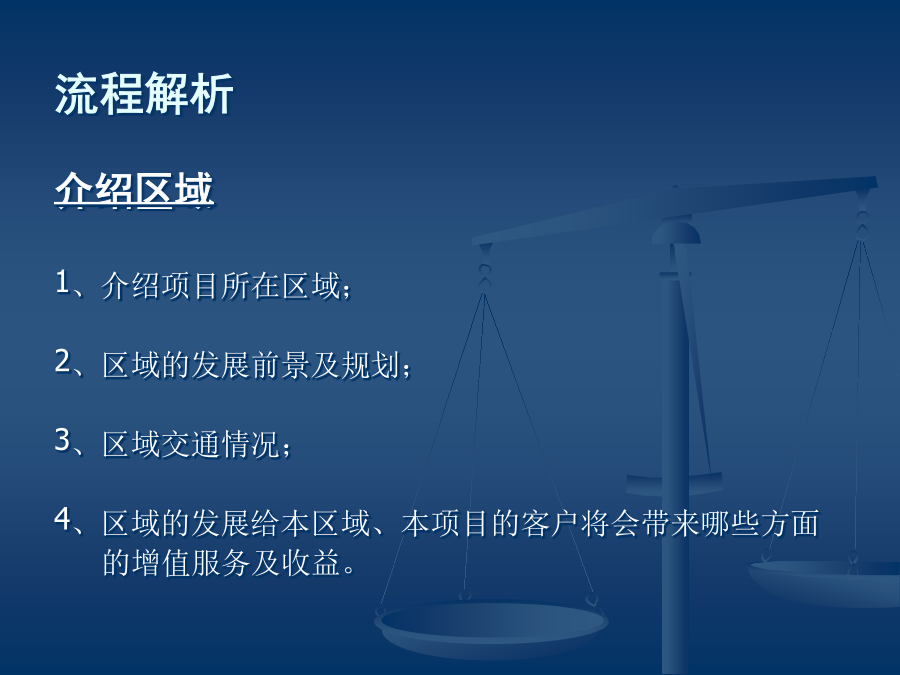 流程解析

介绍区域

1、介绍项目所在区域；

2、区域的发展前景及规划；

3、区域交通情况；

4、区域的发展给本区域、本项目的客户将会带来哪些方面的增值服务及收益。